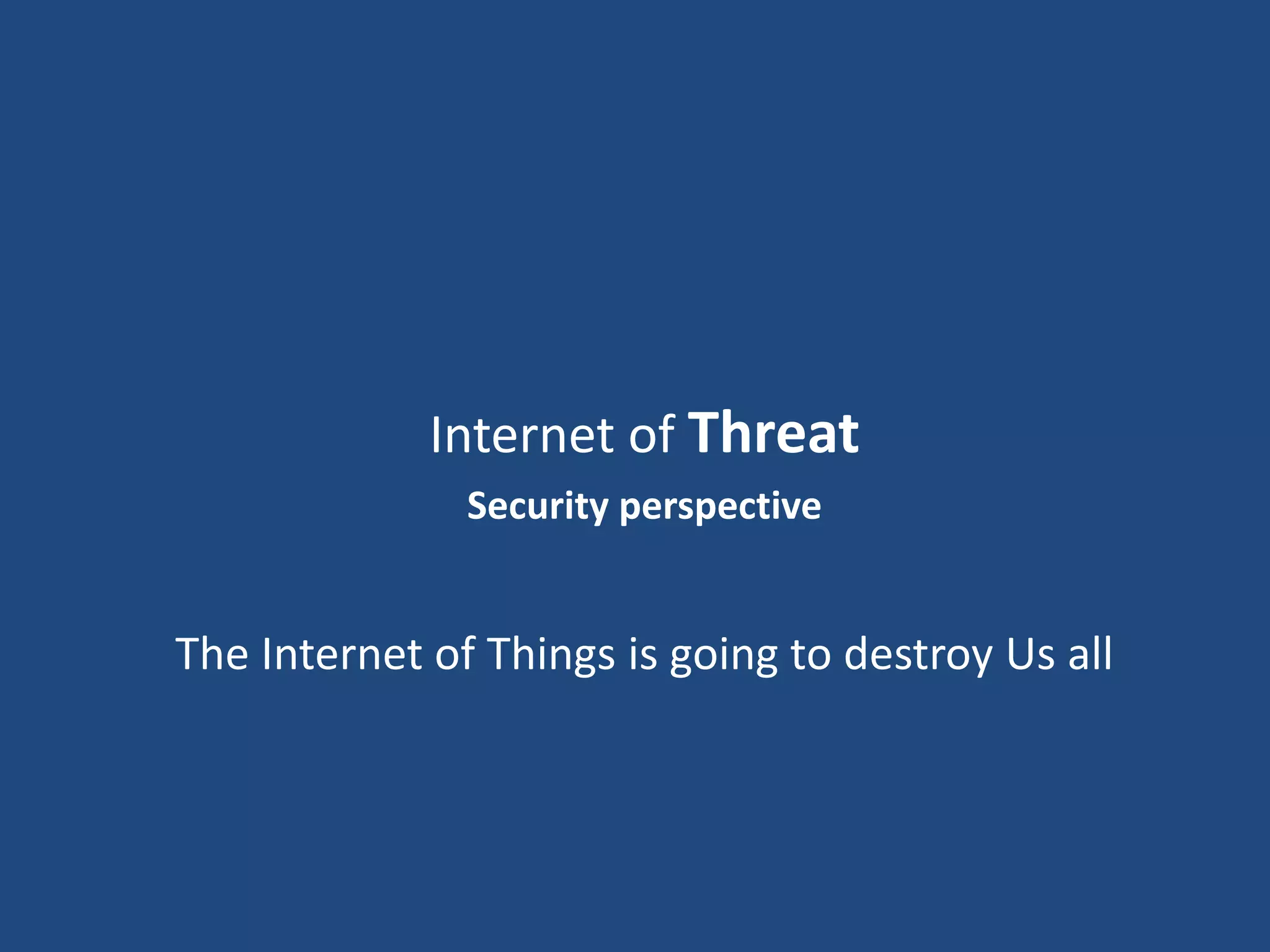 Internet of Threat

Security perspective

The Internet of Things is going to destroy Us all